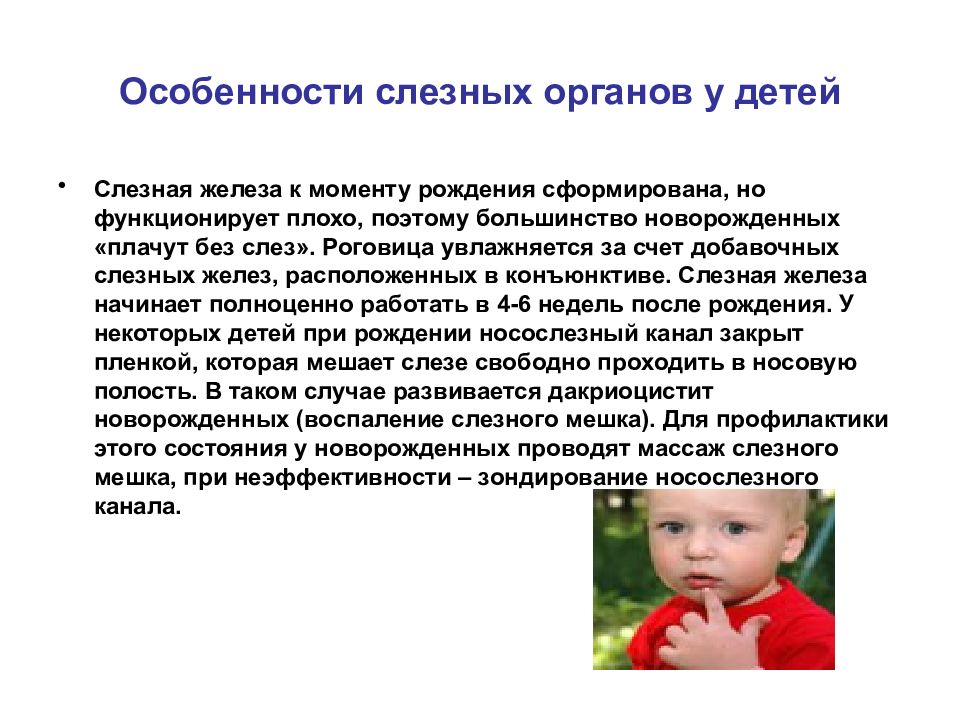 Особенности слезных органов у детей

• Слезная железа к моменту рождения сформирована, но функционирует плохо, поэтому большинство новорожденных «плачут без слез». Роговица увлажняется за счет добавочных слезных желез, расположенных в конъюнктиве. Слезная железа начинает полноценно работать в 4-6 недель после рождения. У некоторых детей при рождении носослезный канал закрыт пленкой, которая мешает слезе свободно проходить в носовую полость. В таком случае развивается дакриоцистит новорожденных (воспаление слезного мешка). Для профилактики этого состояния у новорожденных проводят массаж слезного мешка, при неэффективности – зондирование носослезного канала.